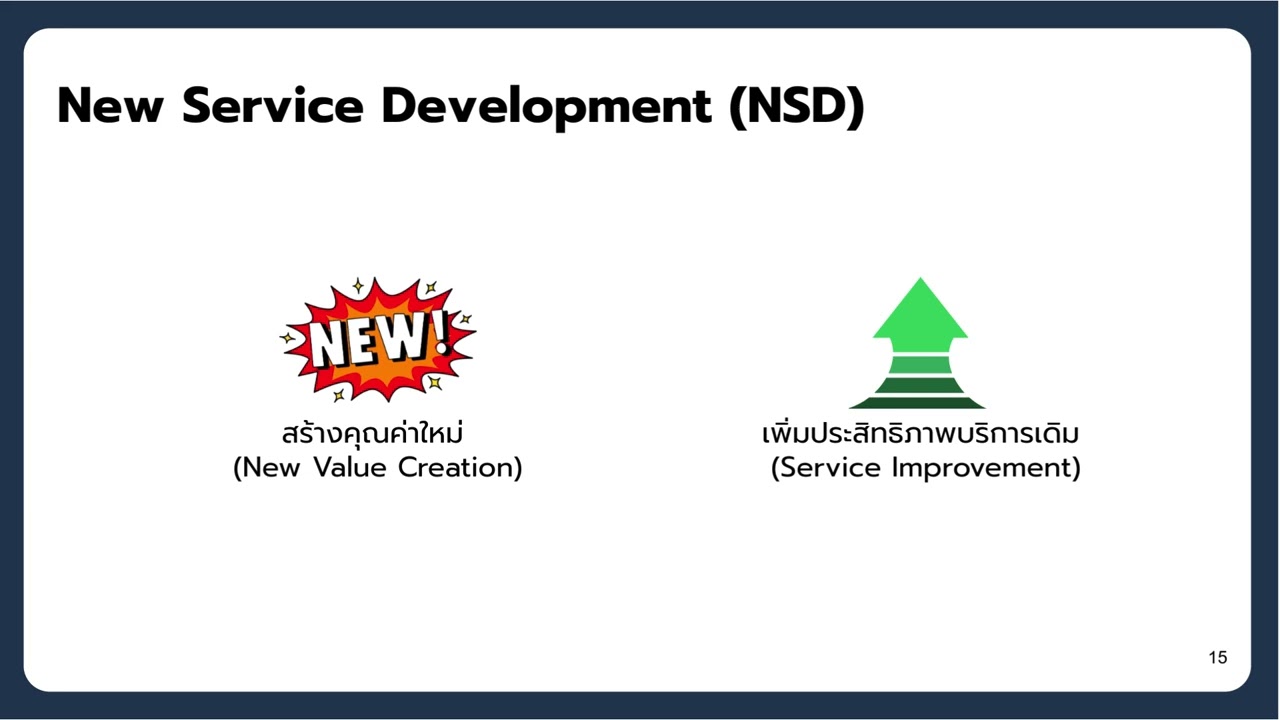 New Service Development (NSD)

NEW!

สร้างคุณค่าใหม่
(New Value Creation)

เพิ่มประสิทธิภาพบริการเดิม
(Service Improvement)

15